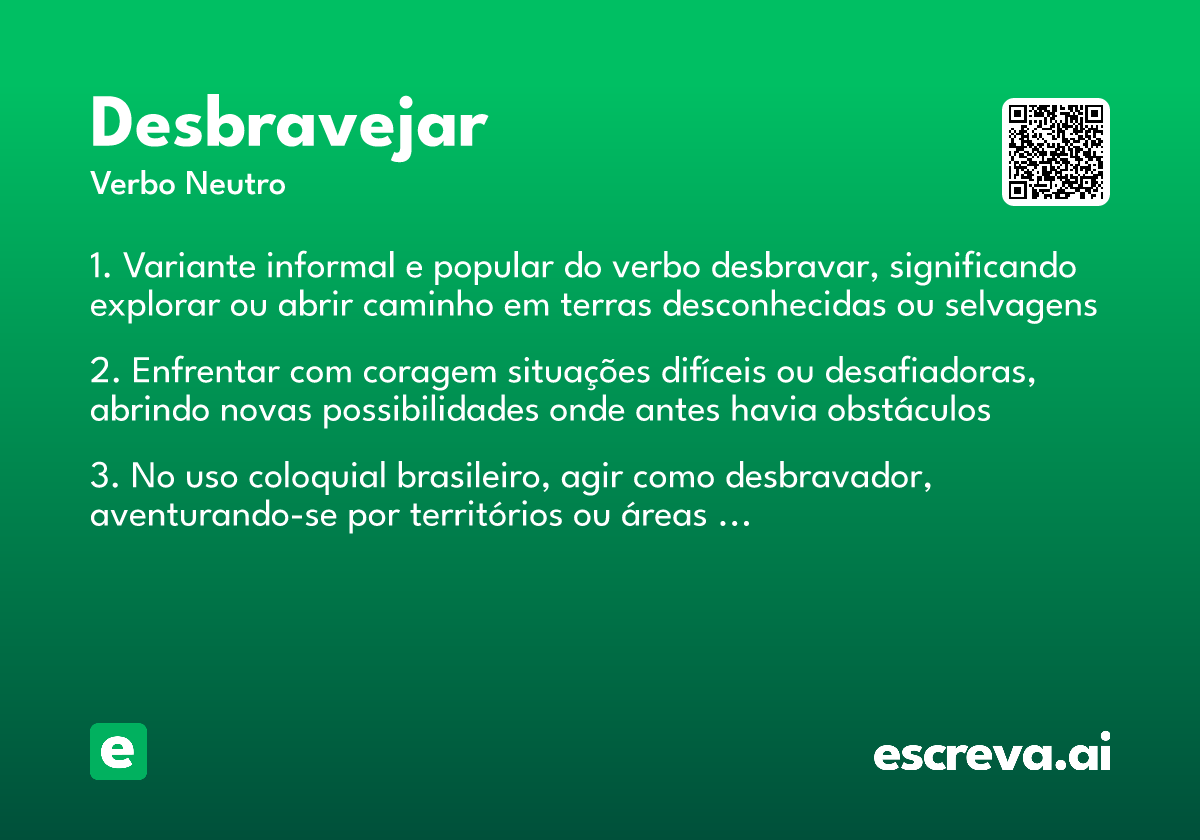 Desbravejar
Verbo Neutro

1. Variante informal e popular do verbo desbravar, significando explorar ou abrir caminho em terras desconhecidas ou selvagens

2. Enfrentar com coragem situações difíceis ou desafiadoras, abrindo novas possibilidades onde antes havia obstáculos

3. No uso coloquial brasileiro, agir como desbravador, aventurando-se por territórios ou áreas ...

e

escreva.ai